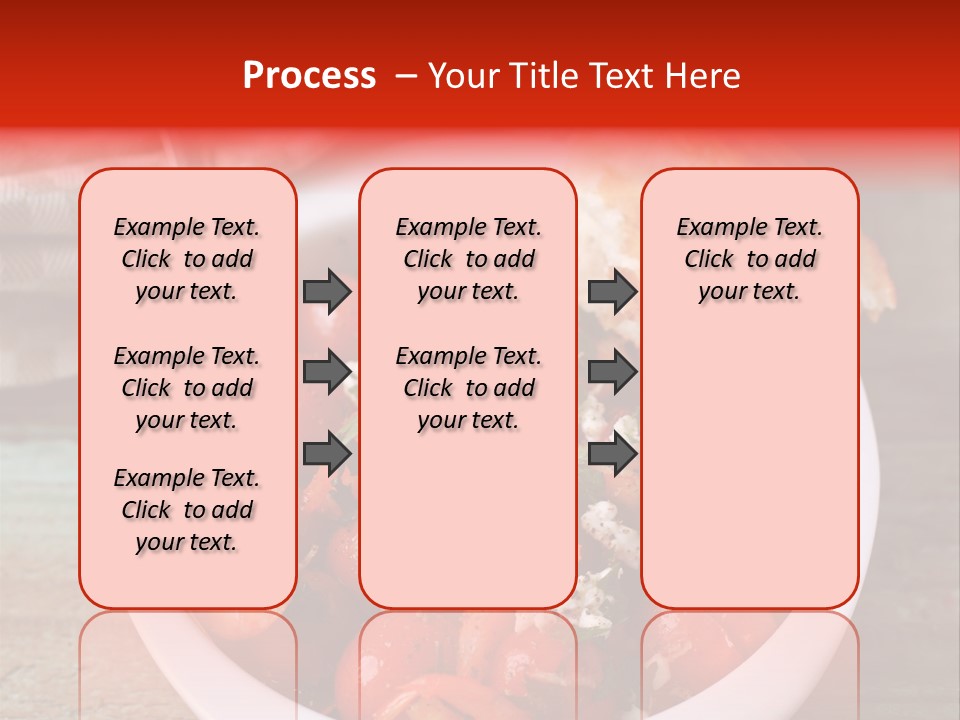 Process – Your Title Text Here

Example Text. Click to add your text.

Example Text. Click to add your text.

Example Text. Click to add your text.

Example Text. Click to add your text.

Example Text. Click to add your text.

Example Text. Click to add your text.